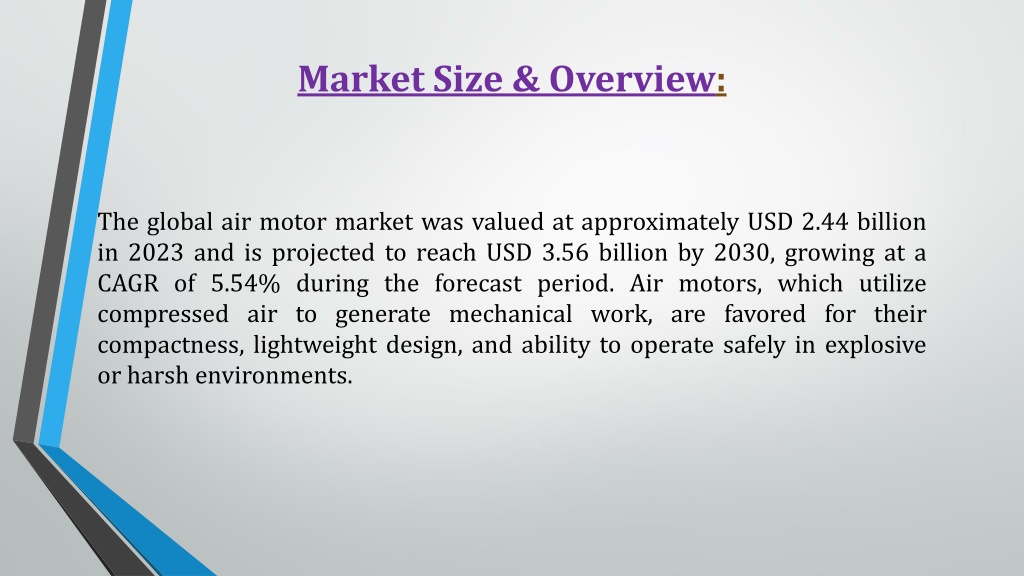 Market Size & Overview:

The global air motor market was valued at approximately USD 2.44 billion in 2023 and is projected to reach USD 3.56 billion by 2030, growing at a CAGR of 5.54% during the forecast period. Air motors, which utilize compressed air to generate mechanical work, are favored for their compactness, lightweight design, and ability to operate safely in explosive or harsh environments.